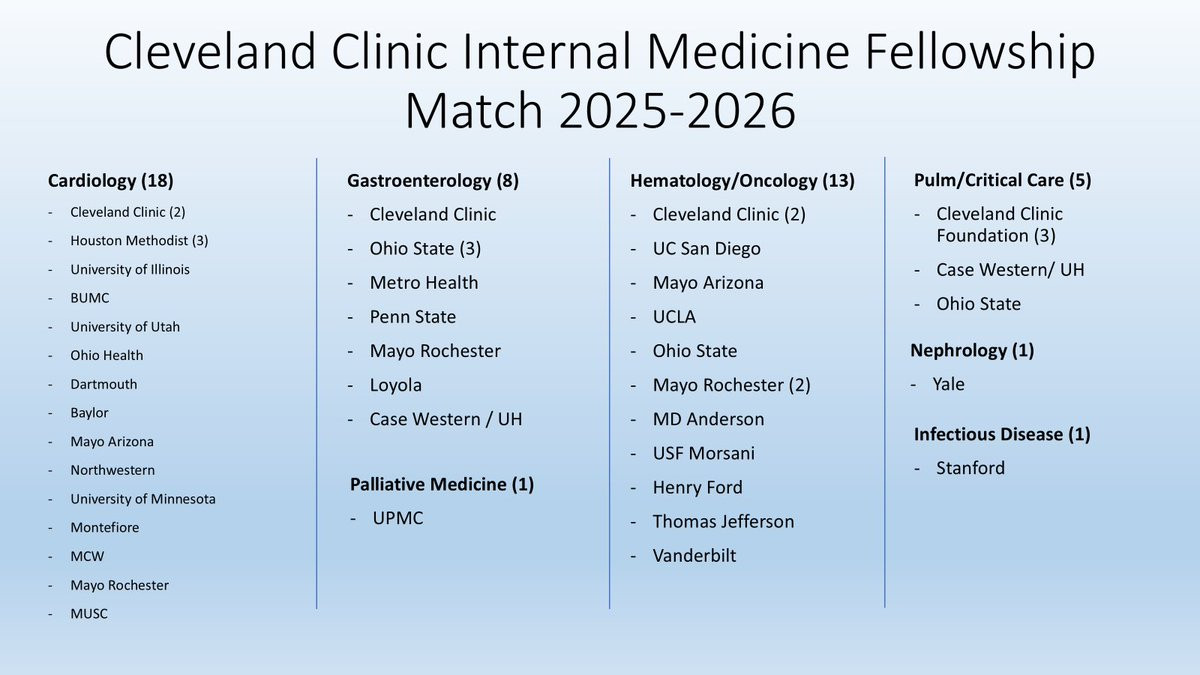 Cleveland Clinic Internal Medicine Fellowship Match 2025-2026

**Cardiology (18)**
- Cleveland Clinic (2)
- Houston Methodist (3)
- University of Illinois
- BUMC
- University of Utah
- Ohio Health
- Dartmouth
- Baylor
- Mayo Arizona
- Northwestern
- University of Minnesota
- Montefiore
- MCW
- Mayo Rochester
- MUSC

**Gastroenterology (8)**
- Cleveland Clinic
- Ohio State (3)
- Metro Health
- Penn State
- Mayo Rochester
- Loyola
- Case Western / UH

**Palliative Medicine (1)**
- UPMC

**Hematology/Oncology (13)**
- Cleveland Clinic (2)
- UC San Diego
- Mayo Arizona
- UCLA
- Ohio State
- Mayo Rochester (2)
- MD Anderson
- USF Morsani
- Henry Ford
- Thomas Jefferson
- Vanderbilt

**Pulm/Critical Care (5)**
- Cleveland Clinic Foundation (3)
- Case Western/ UH
- Ohio State

**Nephrology (1)**
- Yale

**Infectious Disease (1)**
- Stanford